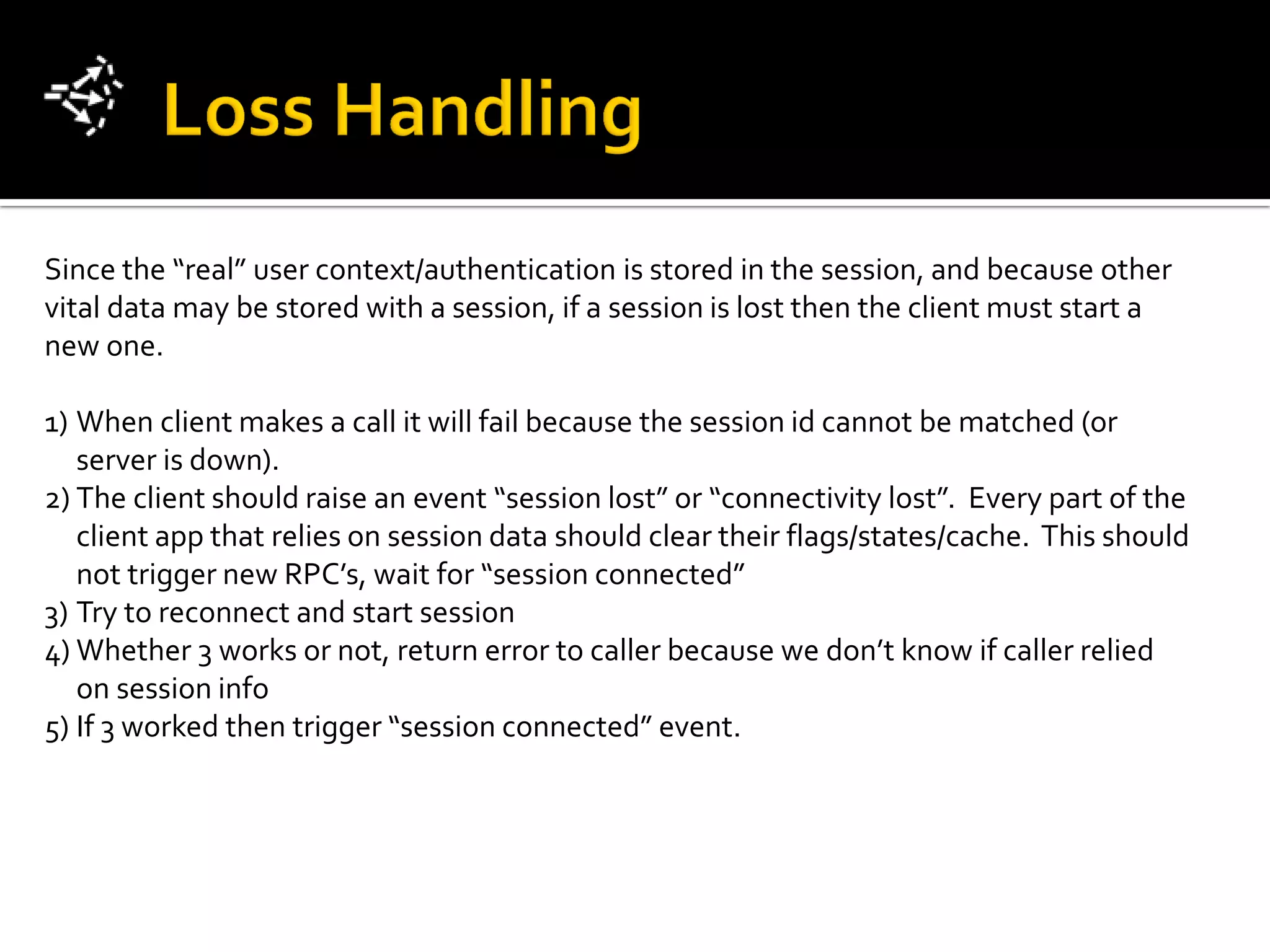 Loss Handling

Since the “real” user context/authentication is stored in the session, and because other vital data may be stored with a session, if a session is lost then the client must start a new one.

1) When client makes a call it will fail because the session id cannot be matched (or server is down).
2) The client should raise an event “session lost” or “connectivity lost”. Every part of the client app that relies on session data should clear their flags/states/cache. This should not trigger new RPC’s, wait for “session connected”
3) Try to reconnect and start session
4) Whether 3 works or not, return error to caller because we don’t know if caller relied on session info
5) If 3 worked then trigger “session connected” event.